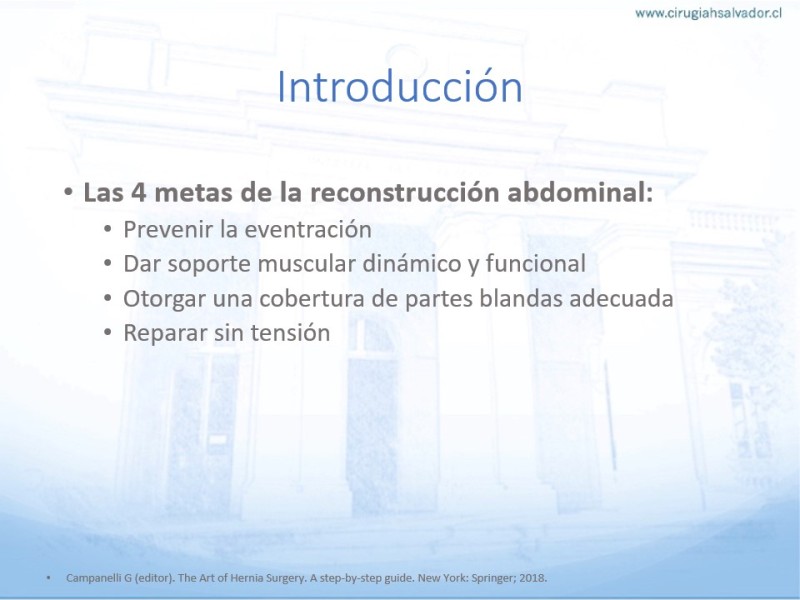 www.cirugiahsalvador.cl

Introducción

• Las 4 metas de la reconstrucción abdominal:
  • Prevenir la eventración
  • Dar soporte muscular dinámico y funcional
  • Otorgar una cobertura de partes blandas adecuada
  • Reparar sin tensión

• Campanelli G (editor). The Art of Hernia Surgery. A step-by-step guide. New York: Springer; 2018.